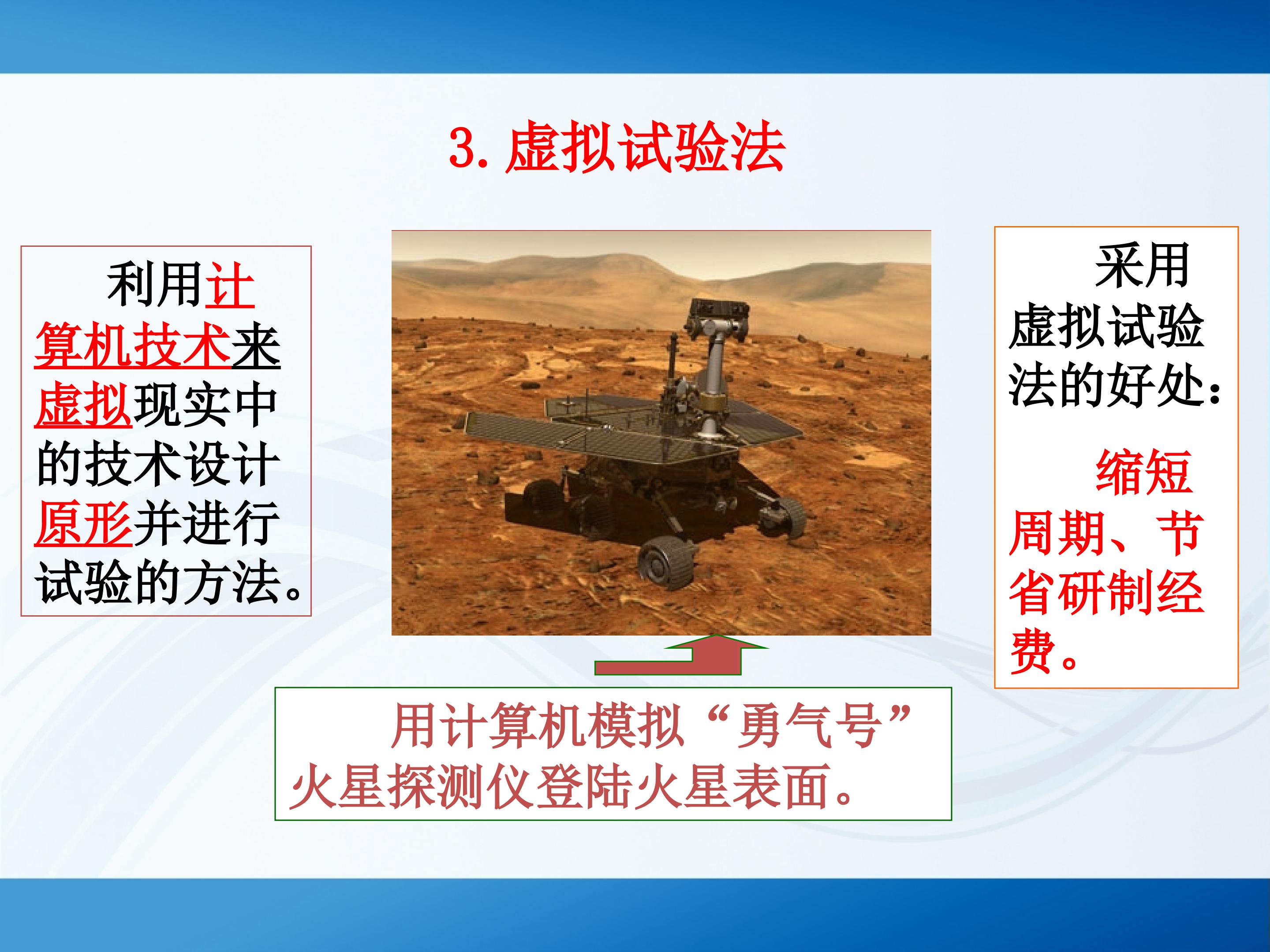 3. 虚拟试验法

利用计算机技术来虚拟现实中的技术设计原形并进行试验的方法。

用计算机模拟“勇气号”火星探测仪登陆火星表面。

采用虚拟试验法的好处：

缩短周期、节省研制经费。